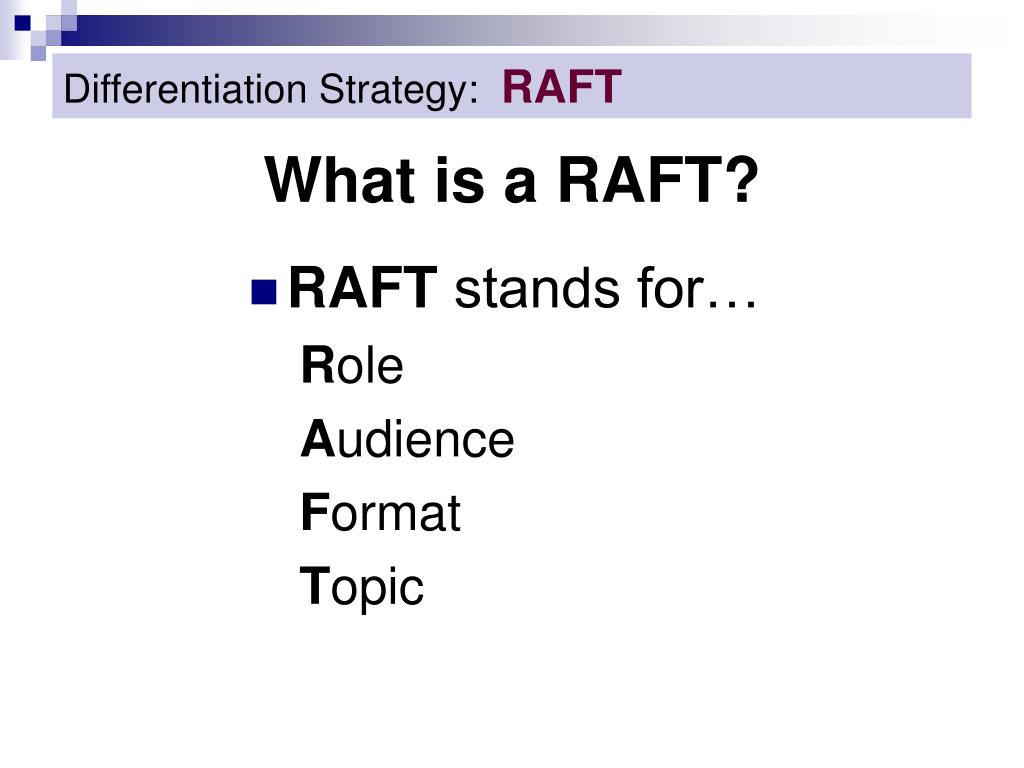 Differentiation Strategy: RAFT

What is a RAFT?

RAFT stands for…

Role

Audience

Format

Topic